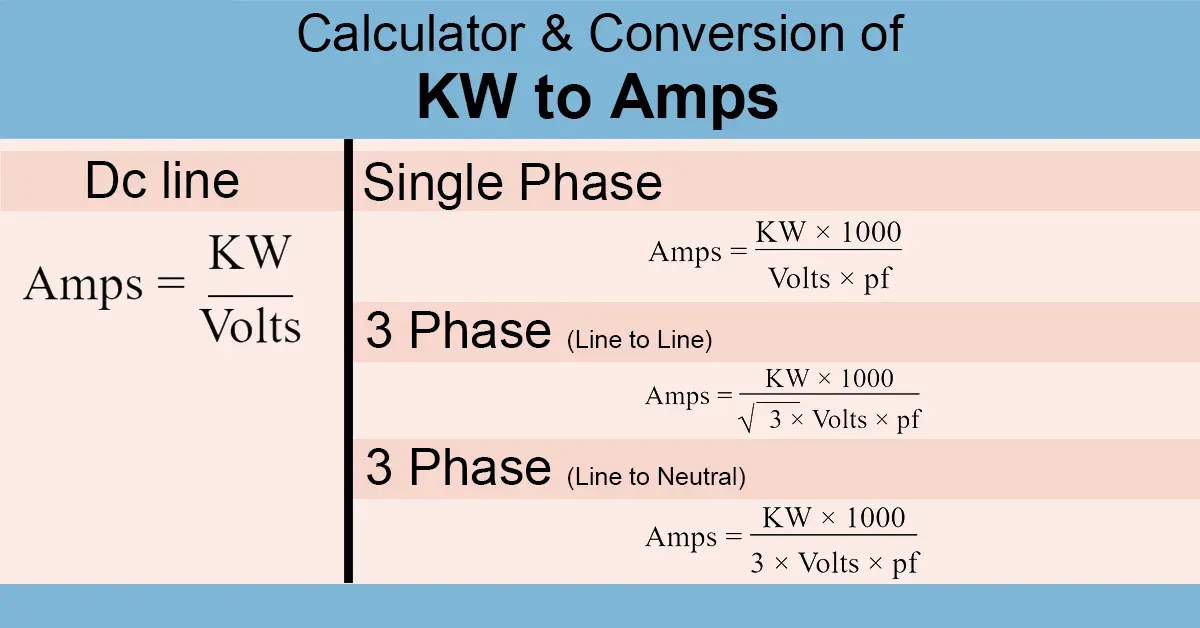 Calculator & Conversion of
KW to Amps

Dc line

$\text{Amps} = \frac{\text{KW}}{\text{Volts}}$

Single Phase

$\text{Amps} = \frac{\text{KW} \times 1000}{\text{Volts} \times \text{pf}}$

3 Phase (Line to Line)

$\text{Amps} = \frac{\text{KW} \times 1000}{\sqrt{3} \times \text{Volts} \times \text{pf}}$

3 Phase (Line to Neutral)

$\text{Amps} = \frac{\text{KW} \times 1000}{3 \times \text{Volts} \times \text{pf}}$